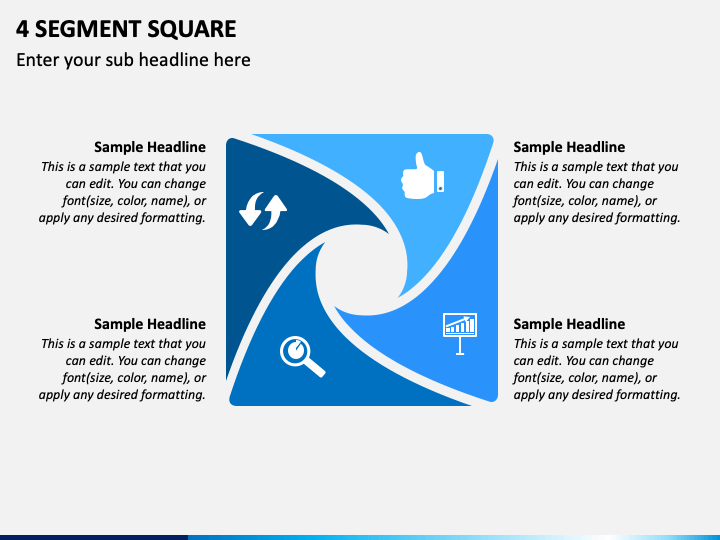 4 SEGMENT SQUARE

Enter your sub headline here

Sample Headline
This is a sample text that you can edit. You can change font(size, color, name), or apply any desired formatting.

Sample Headline
This is a sample text that you can edit. You can change font(size, color, name), or apply any desired formatting.

Sample Headline
This is a sample text that you can edit. You can change font(size, color, name), or apply any desired formatting.

Sample Headline
This is a sample text that you can edit. You can change font(size, color, name), or apply any desired formatting.